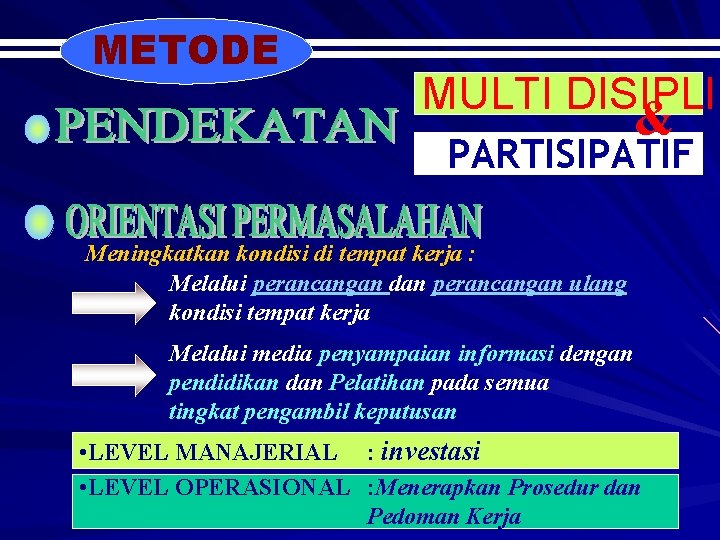 METODE

PENDEKATAN

MULTI DISIPLI
&
PARTISIPATIF

ORIENTASI PERMASALAHAN

Meningkatkan kondisi di tempat kerja :

Melalui perancangan dan perancangan ulang kondisi tempat kerja

Melalui media penyampaian informasi dengan pendidikan dan Pelatihan pada semua tingkat pengambil keputusan

•LEVEL MANAJERIAL : investasi

•LEVEL OPERASIONAL :Menerapkan Prosedur dan Pedoman Kerja